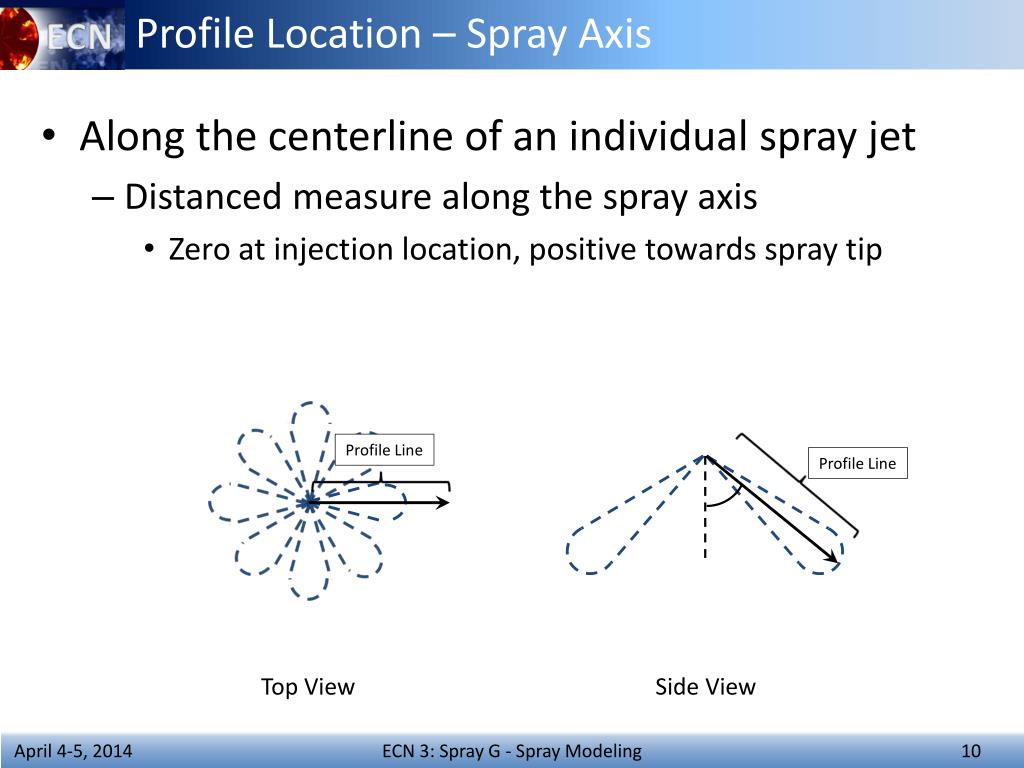 ECN Profile Location – Spray Axis

• Along the centerline of an individual spray jet
– Distanced measure along the spray axis
• Zero at injection location, positive towards spray tip

Profile Line

Profile Line

Top View

Side View

April 4-5, 2014 ECN 3: Spray G - Spray Modeling 10